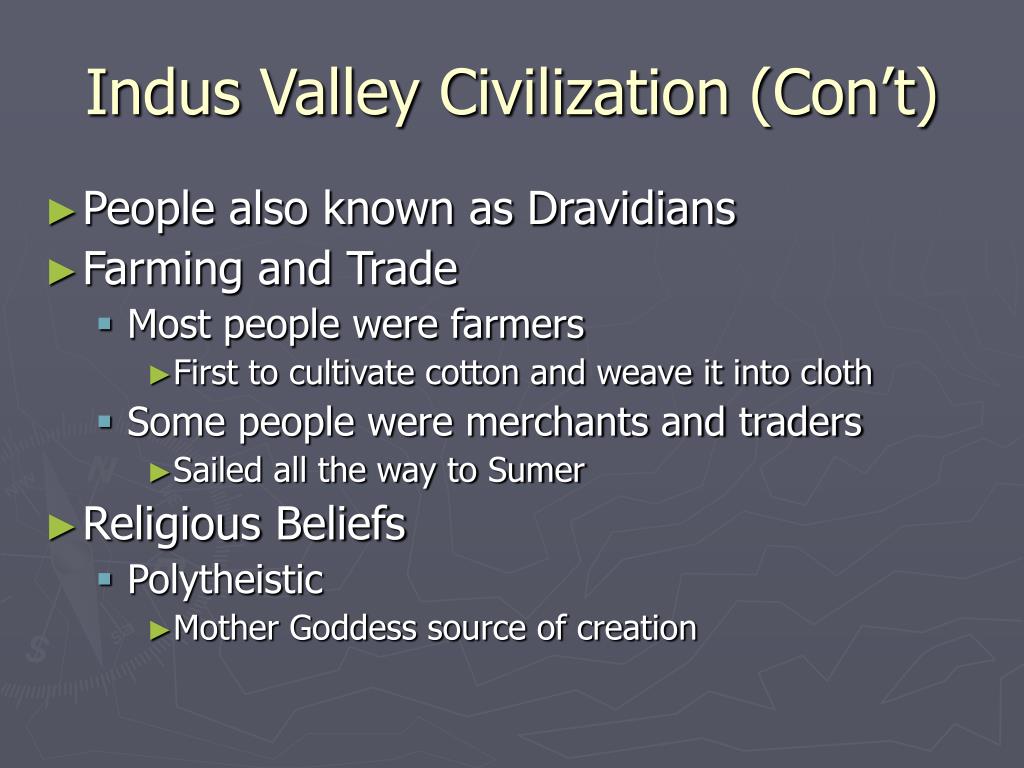 Indus Valley Civilization (Con’t)

► People also known as Dravidians
► Farming and Trade
▪ Most people were farmers
► First to cultivate cotton and weave it into cloth
▪ Some people were merchants and traders
► Sailed all the way to Sumer
► Religious Beliefs
▪ Polytheistic
► Mother Goddess source of creation